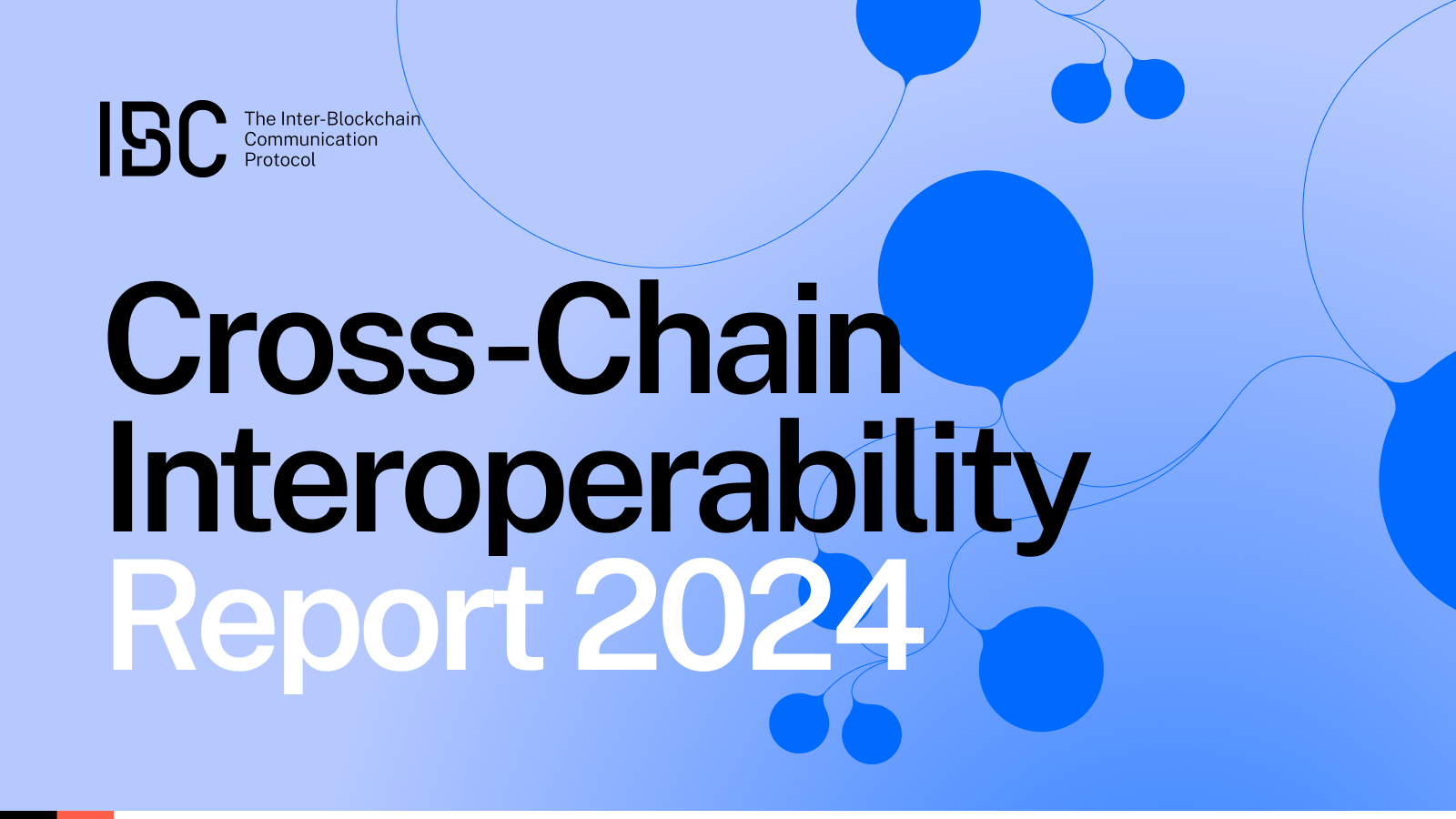 IBC The Inter-Blockchain Communication Protocol

Cross-Chain Interoperability Report 2024